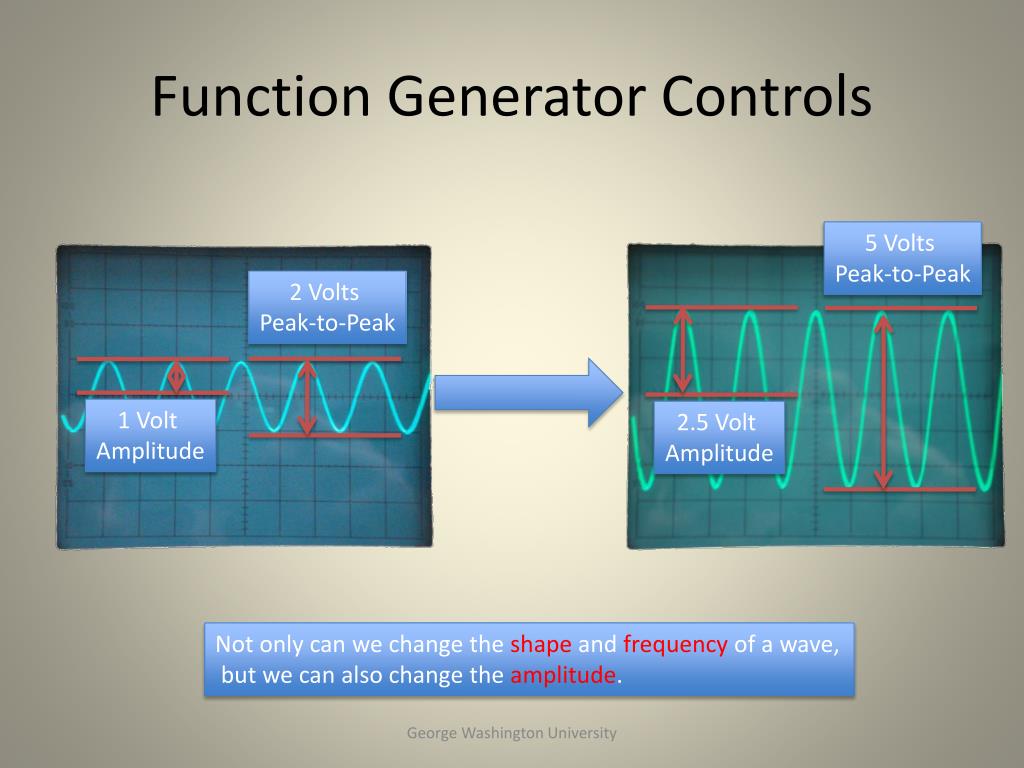 Function Generator Controls

2 Volts
Peak-to-Peak

1 Volt
Amplitude

5 Volts
Peak-to-Peak

2.5 Volt
Amplitude

Not only can we change the shape and frequency of a wave, but we can also change the amplitude.

George Washington University